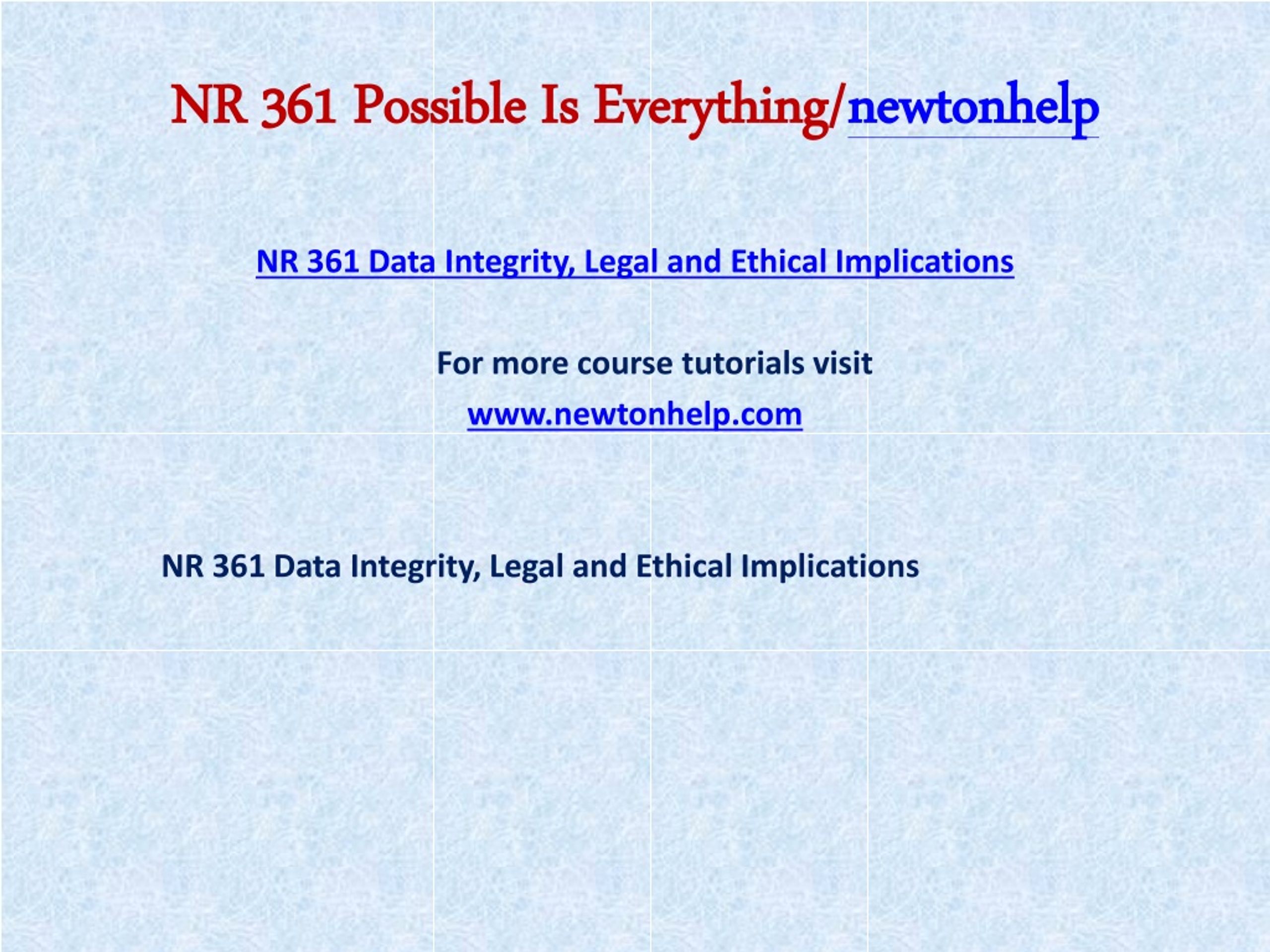 NR 361 Possible Is Everything/newtonhelp

NR 361 Data Integrity, Legal and Ethical Implications

For more course tutorials visit
www.newtonhelp.com

NR 361 Data Integrity, Legal and Ethical Implications